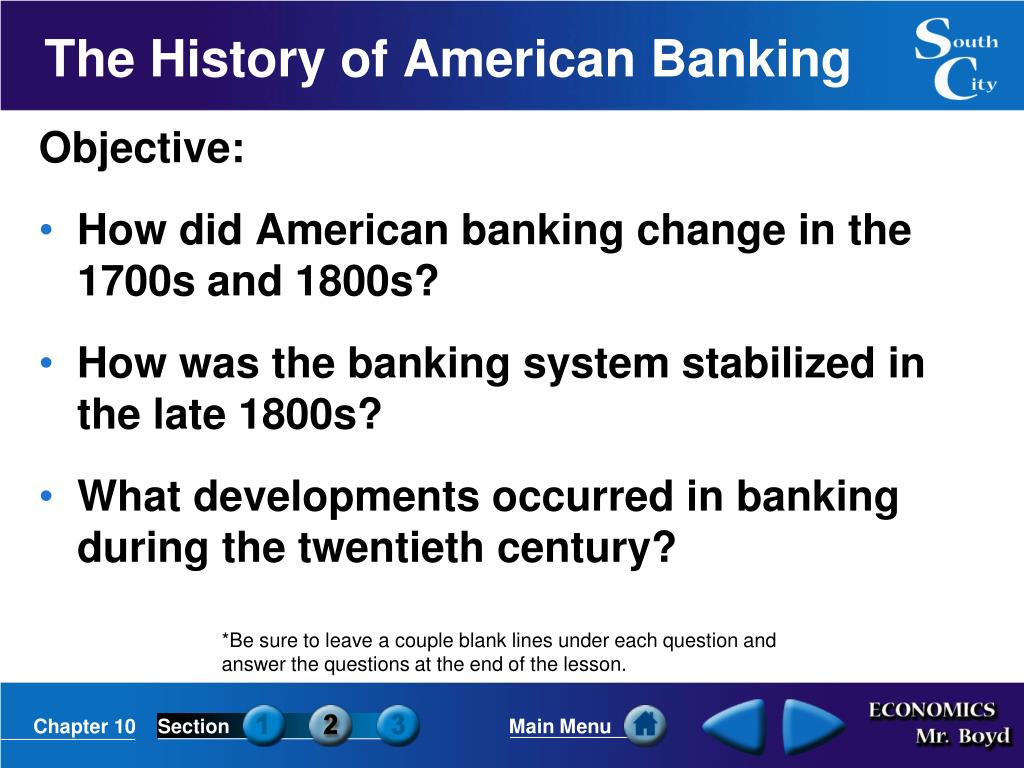 The History of American Banking

South City

Objective:

• How did American banking change in the 1700s and 1800s?

• How was the banking system stabilized in the late 1800s?

• What developments occurred in banking during the twentieth century?

*Be sure to leave a couple blank lines under each question and answer the questions at the end of the lesson.

Chapter 10 Section 1 2 3 Main Menu

ECONOMICS Mr. Boyd